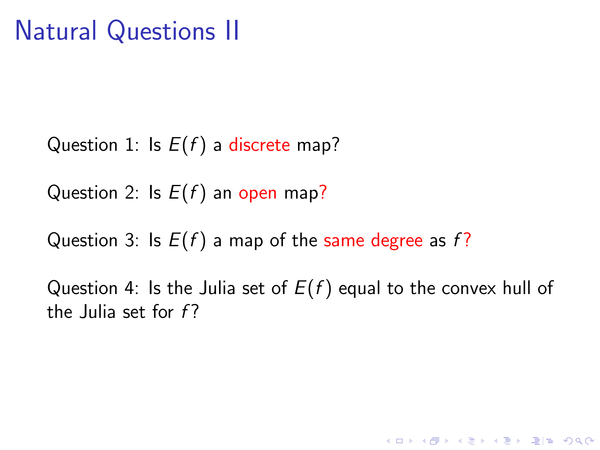 Natural Questions II

Question 1: Is $E(f)$ a discrete map?

Question 2: Is $E(f)$ an open map?

Question 3: Is $E(f)$ a map of the same degree as $f$?

Question 4: Is the Julia set of $E(f)$ equal to the convex hull of the Julia set for $f$?